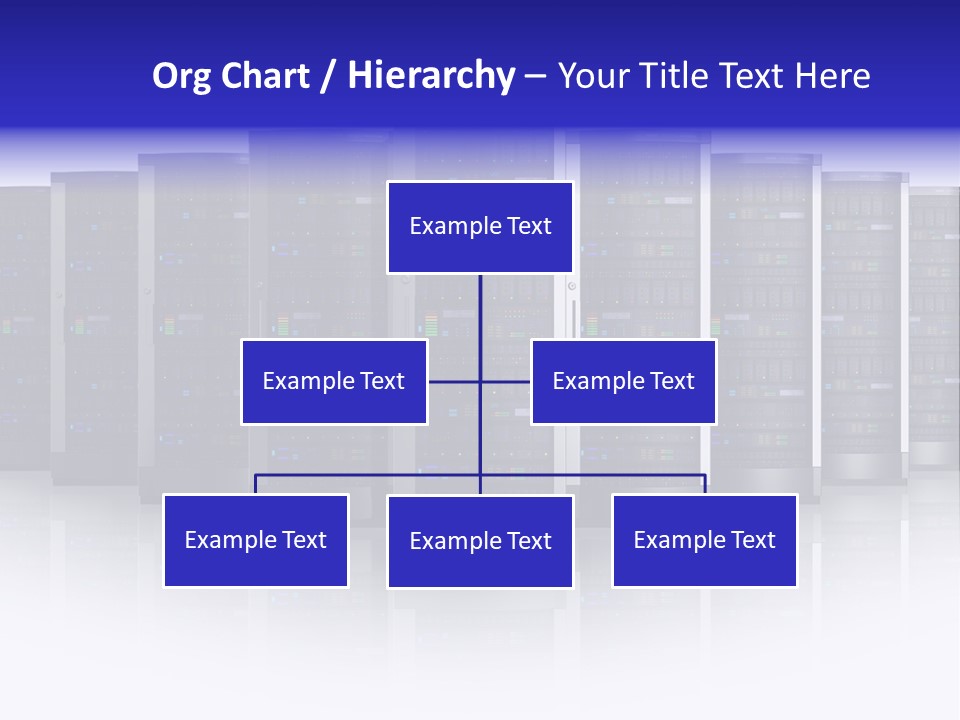 Org Chart / Hierarchy – Your Title Text Here

Example Text

Example Text

Example Text

Example Text

Example Text

Example Text